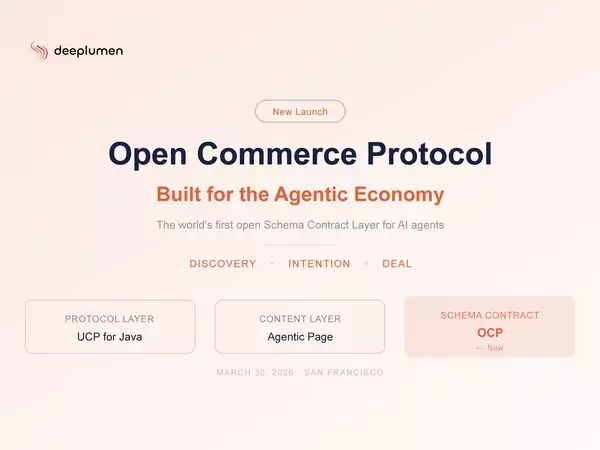 deeplumen

New Launch

Open Commerce Protocol

Built for the Agentic Economy

The world's first open Schema Contract Layer for AI agents

DISCOVERY • INTENTION • DEAL

PROTOCOL LAYER
UCP for Java

CONTENT LAYER
Agentic Page

SCHEMA CONTRACT
OCP
← New

MARCH 30, 2026 SAN FRANCISCO